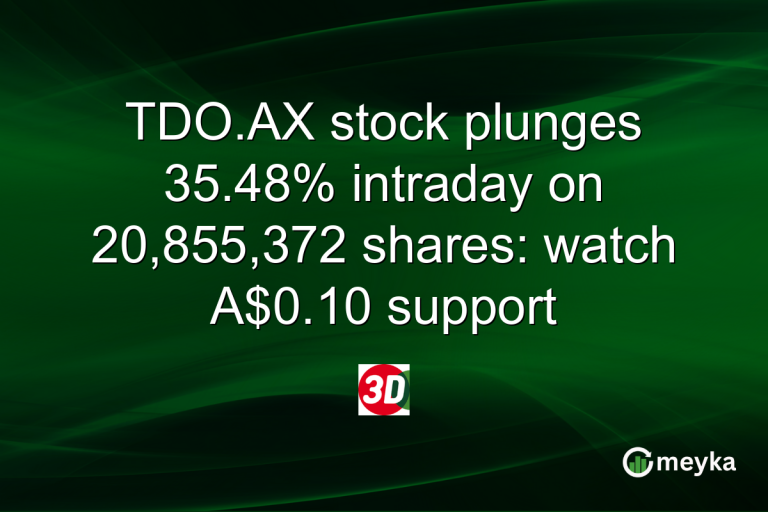 TDO.AX stock plunges 35.48% intraday on 20,855,372 shares: watch A$0.10 support

3D

meyka